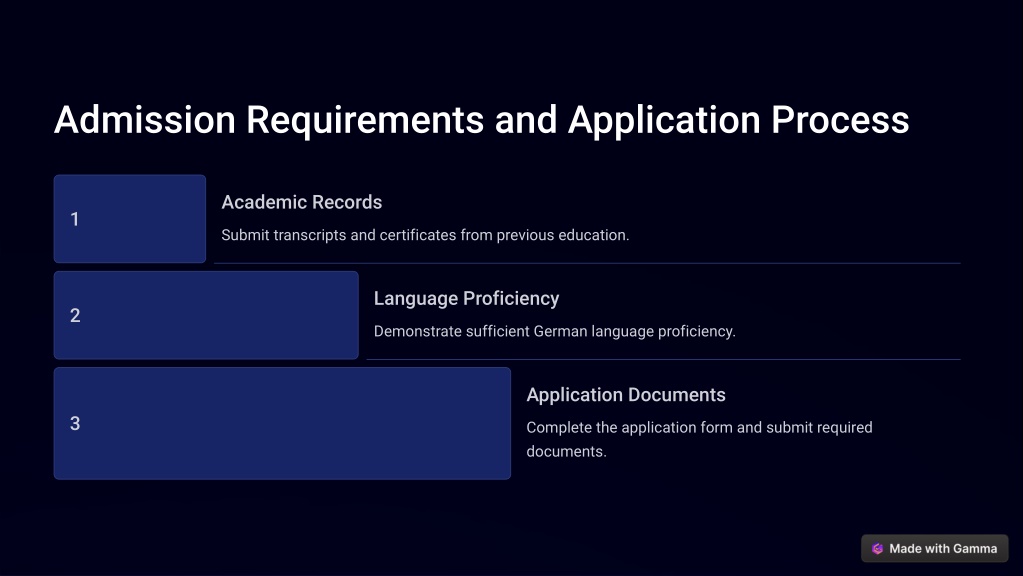 Admission Requirements and Application Process

1

Academic Records

Submit transcripts and certificates from previous education.

2

Language Proficiency

Demonstrate sufficient German language proficiency.

3

Application Documents

Complete the application form and submit required documents.

Made with Gamma